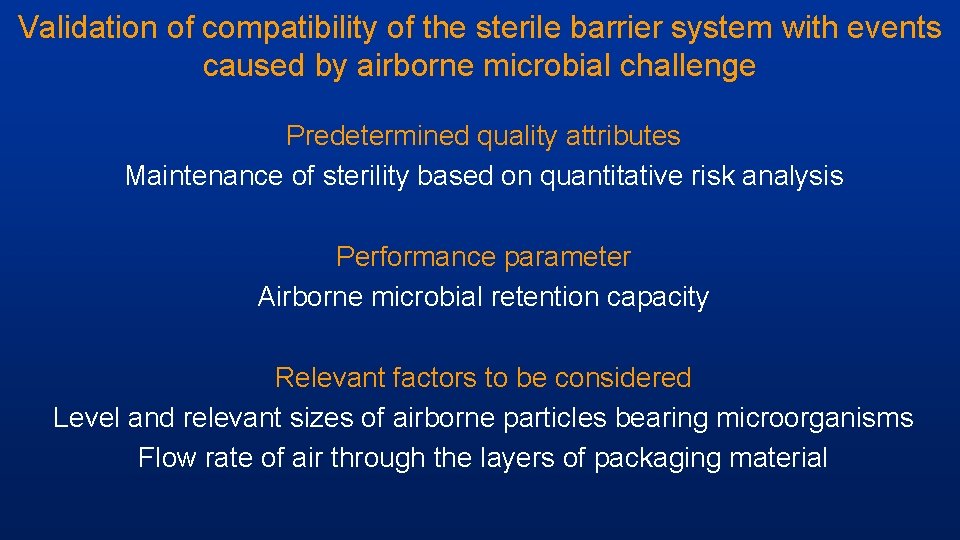 Validation of compatibility of the sterile barrier system with events caused by airborne microbial challenge

Predetermined quality attributes
Maintenance of sterility based on quantitative risk analysis

Performance parameter
Airborne microbial retention capacity

Relevant factors to be considered
Level and relevant sizes of airborne particles bearing microorganisms
Flow rate of air through the layers of packaging material